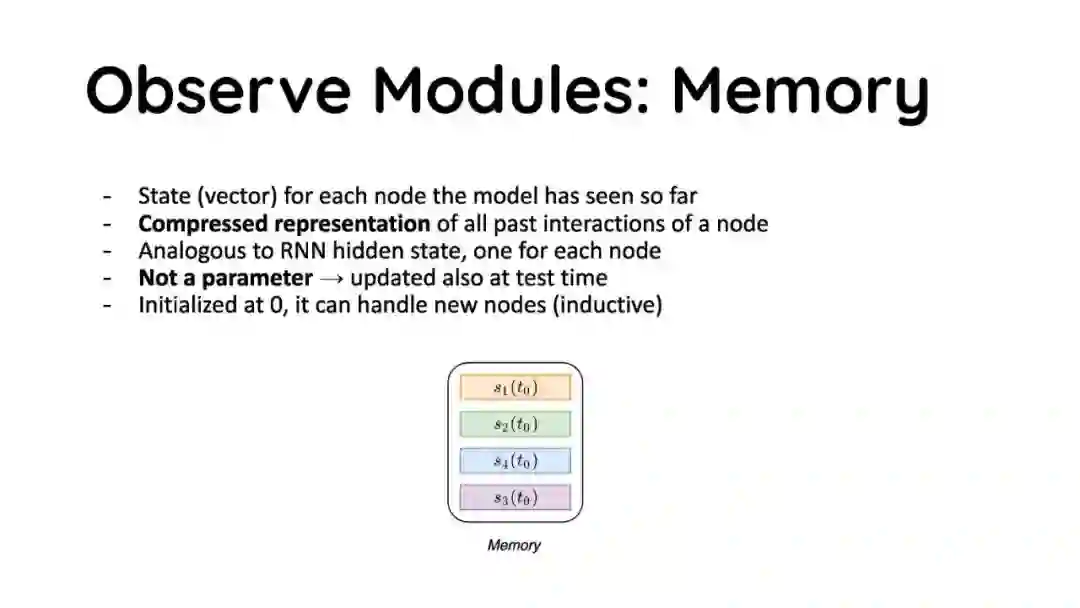 Observe Modules: Memory

- State (vector) for each node the model has seen so far
- Compressed representation of all past interactions of a node
- Analogous to RNN hidden state, one for each node
- Not a parameter → updated also at test time
- Initialized at 0, it can handle new nodes (inductive)

$s_1(t_0)$
$s_2(t_0)$
$s_4(t_0)$
$s_3(t_0)$

Memory